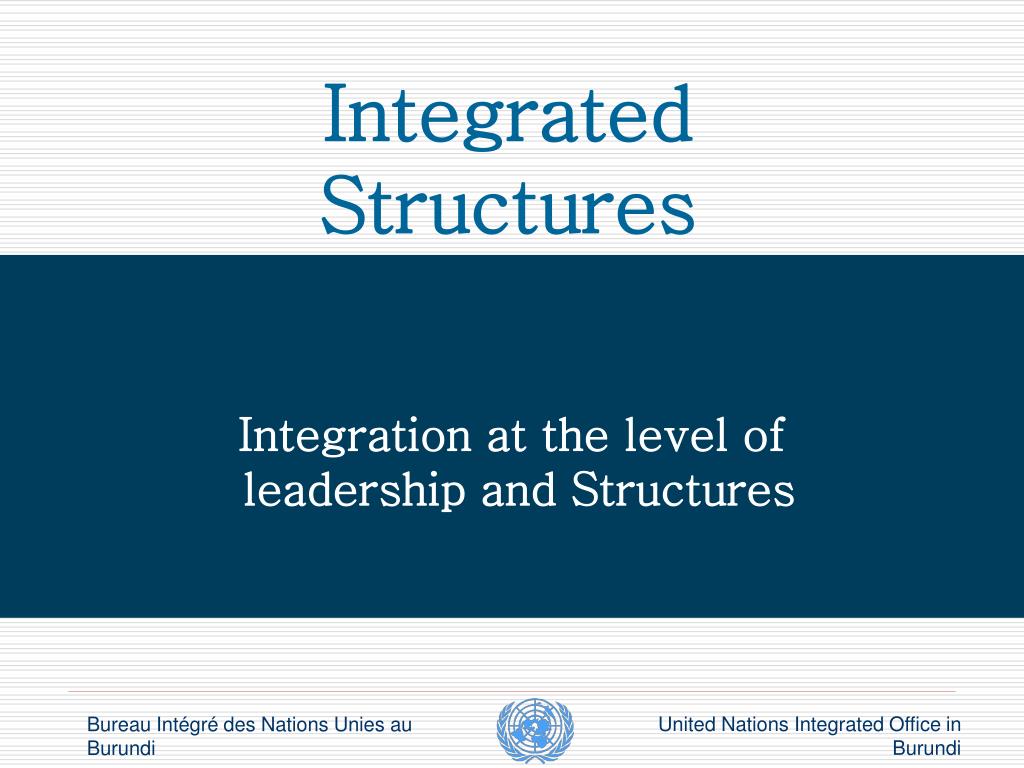 Integrated Structures

Integration at the level of leadership and Structures

Bureau Intégré des Nations Unies au Burundi

United Nations Integrated Office in Burundi